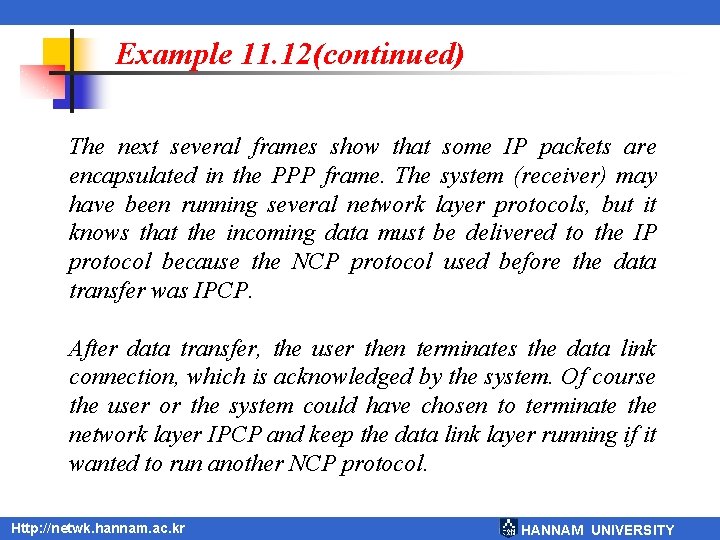 Example 11.12(continued)

The next several frames show that some IP packets are encapsulated in the PPP frame. The system (receiver) may have been running several network layer protocols, but it knows that the incoming data must be delivered to the IP protocol because the NCP protocol used before the data transfer was IPCP.

After data transfer, the user then terminates the data link connection, which is acknowledged by the system. Of course the user or the system could have chosen to terminate the network layer IPCP and keep the data link layer running if it wanted to run another NCP protocol.

Http://netwk.hannam.ac.kr

HANNAM UNIVERSITY